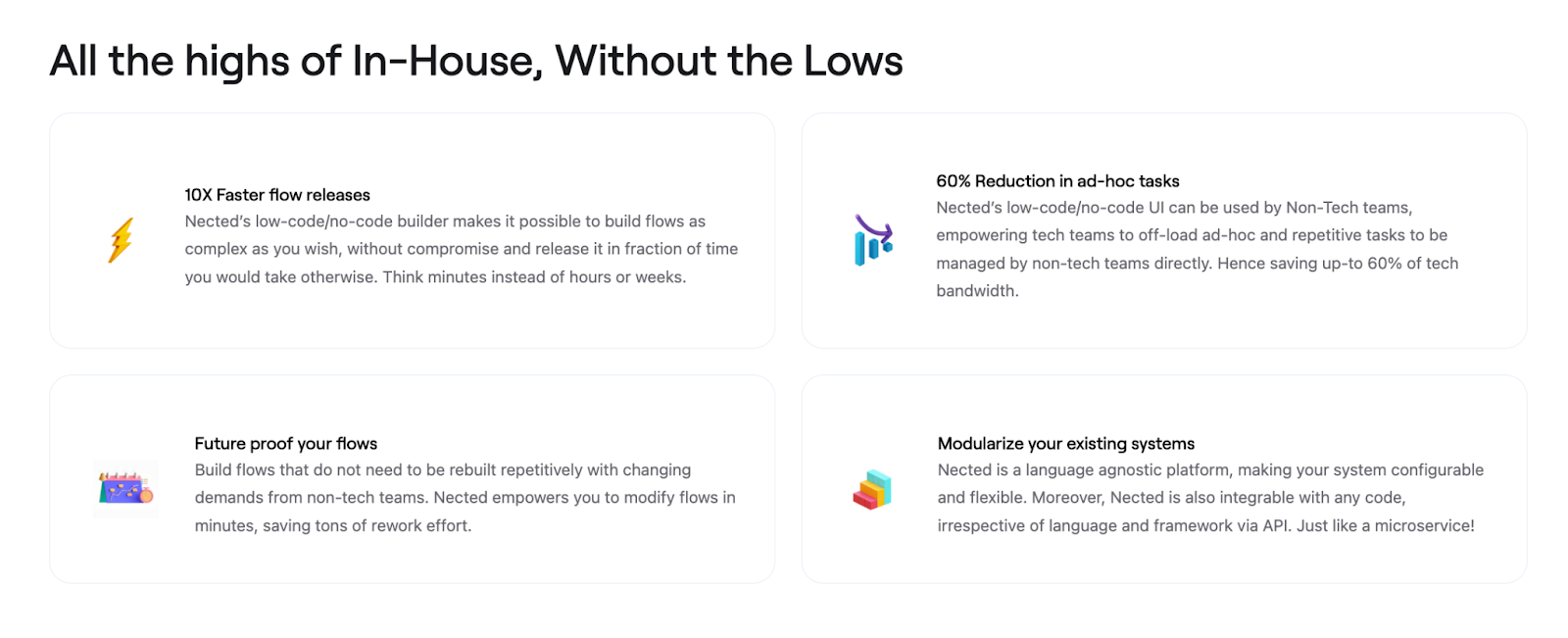 All the highs of In-House, Without the Lows

10X Faster flow releases
Nected's low-code/no-code builder makes it possible to build flows as complex as you wish, without compromise and release it in fraction of time you would take otherwise. Think minutes instead of hours or weeks.

60% Reduction in ad-hoc tasks
Nected's low-code/no-code UI can be used by Non-Tech teams, empowering tech teams to off-load ad-hoc and repetitive tasks to be managed by non-tech teams directly. Hence saving up-to 60% of tech bandwidth.

Future proof your flows
Build flows that do not need to be rebuilt repetitively with changing demands from non-tech teams. Nected empowers you to modify flows in minutes, saving tons of rework effort.

Modularize your existing systems
Nected is a language agnostic platform, making your system configurable and flexible. Moreover, Nected is also integrable with any code, irrespective of language and framework via API. Just like a microservice!